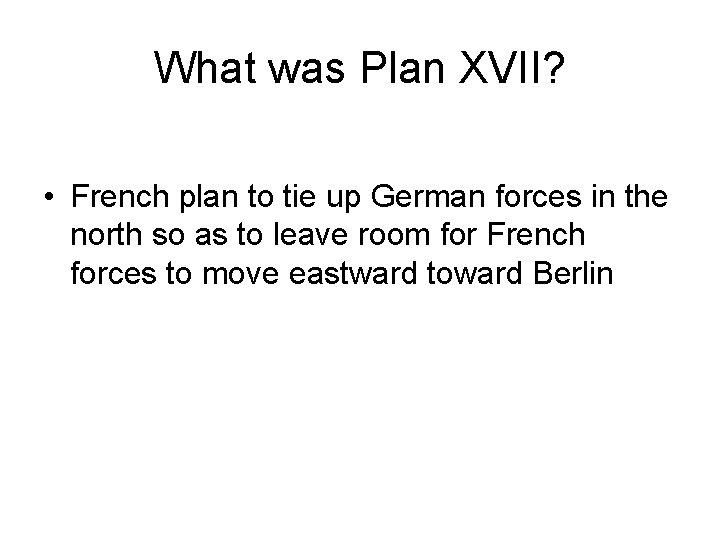 What was Plan XVII?

• French plan to tie up German forces in the north so as to leave room for French forces to move eastward toward Berlin